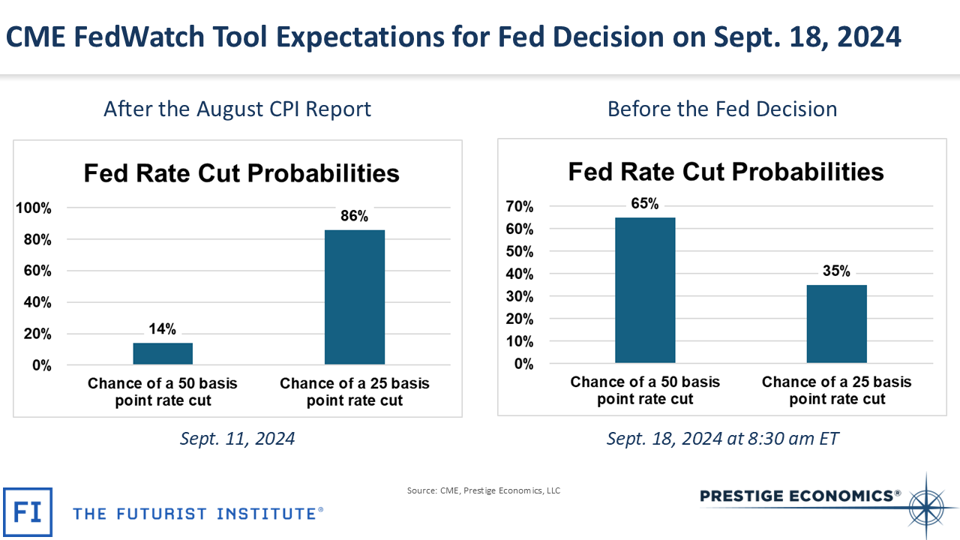 CME FedWatch Tool Expectations for Fed Decision on Sept. 18, 2024

After the August CPI Report

Fed Rate Cut Probabilities

100%
80%
60%
40%
20%
0%

14%
86%

Chance of a 50 basis point rate cut
Chance of a 25 basis point rate cut

Sept. 11, 2024

Before the Fed Decision

Fed Rate Cut Probabilities

70%
60%
50%
40%
30%
20%
10%
0%

65%
35%

Chance of a 50 basis point rate cut
Chance of a 25 basis point rate cut

Sept. 18, 2024 at 8:30 am ET

Source: CME, Prestige Economics, LLC

FI THE FUTURIST INSTITUTE®

PRESTIGE ECONOMICS®